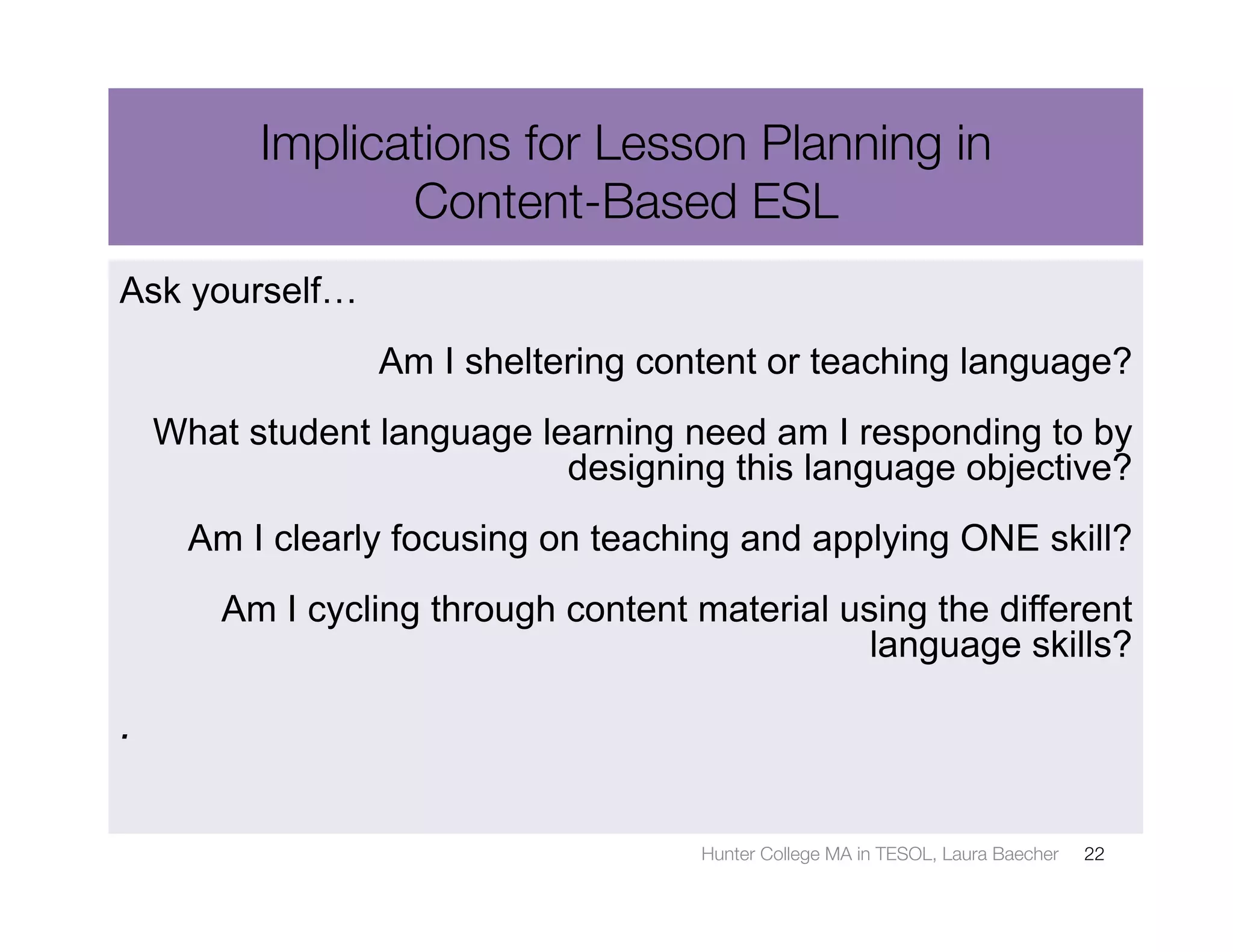 Implications for Lesson Planning in Content-Based ESL

Ask yourself…

Am I sheltering content or teaching language?

What student language learning need am I responding to by designing this language objective?

Am I clearly focusing on teaching and applying ONE skill?

Am I cycling through content material using the different language skills?

.

Hunter College MA in TESOL, Laura Baecher 22